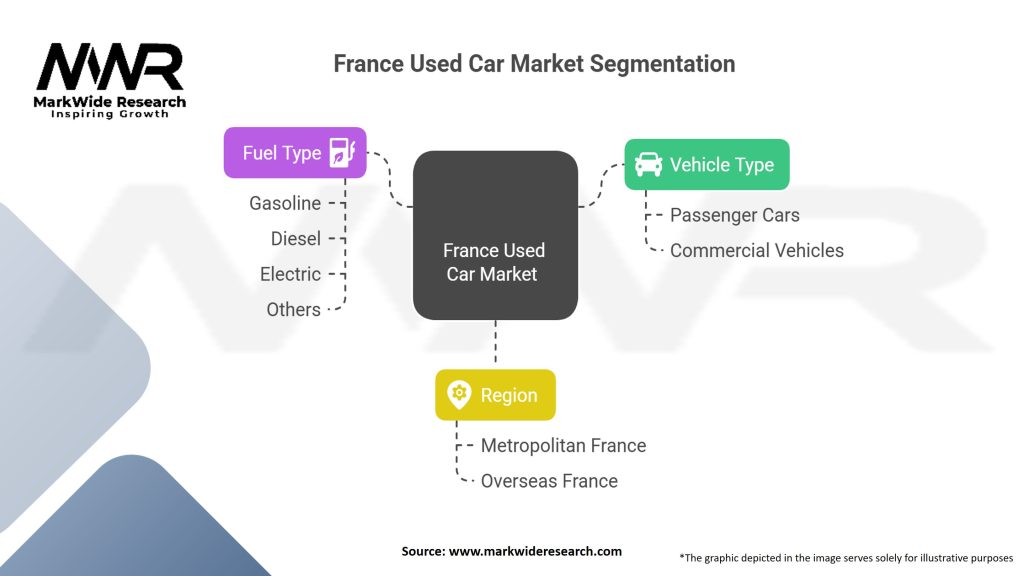 MWR
MarkWide Research
Inspiring Growth

France Used Car Market Segmentation

Fuel Type
Gasoline
Diesel
Electric
Others

France Used Car Market

Vehicle Type
Passenger Cars
Commercial Vehicles

Region
Metropolitan France
Overseas France

Source: www.markwideresearch.com

*The graphic depicted in the image serves solely for illustrative purposes